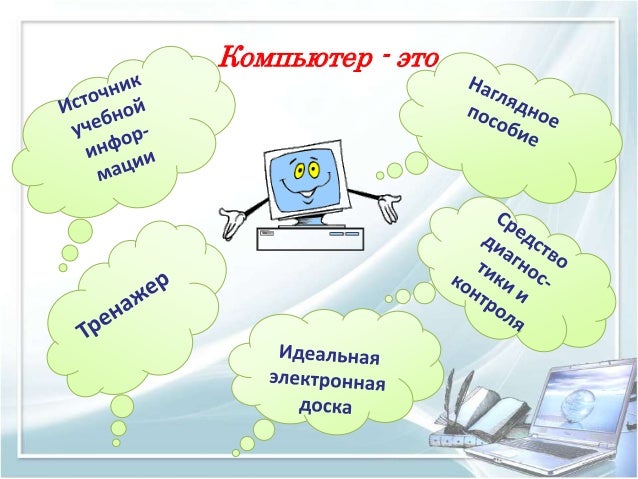 Компьютер - это

Источник учебной информации

Наглядное пособие

Тренажер

Средство диагностики и контроля

Идеальная электронная доска